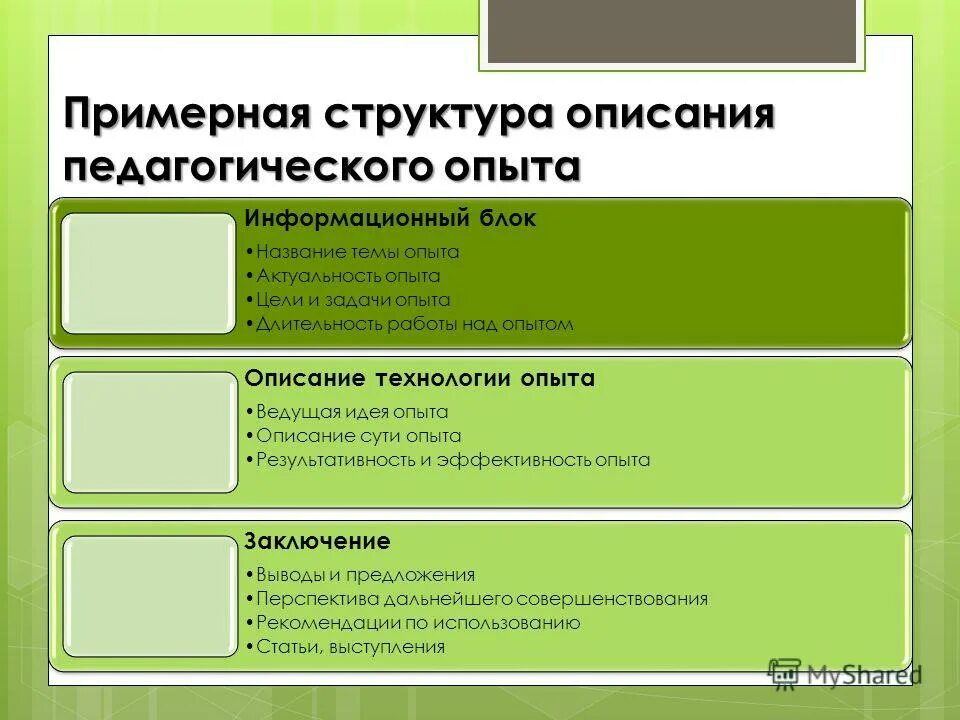 Примерная структура описания педагогического опыта

Информационный блок

•Название темы опыта
•Актуальность опыта
•Цели и задачи опыта
•Длительность работы над опытом

Описание технологии опыта

•Ведущая идея опыта
•Описание сути опыта
•Результативность и эффективность опыта

Заключение

•Выводы и предложения
•Перспектива дальнейшего совершенствования
•Рекомендации по использованию
•Статьи, выступления

MyShared